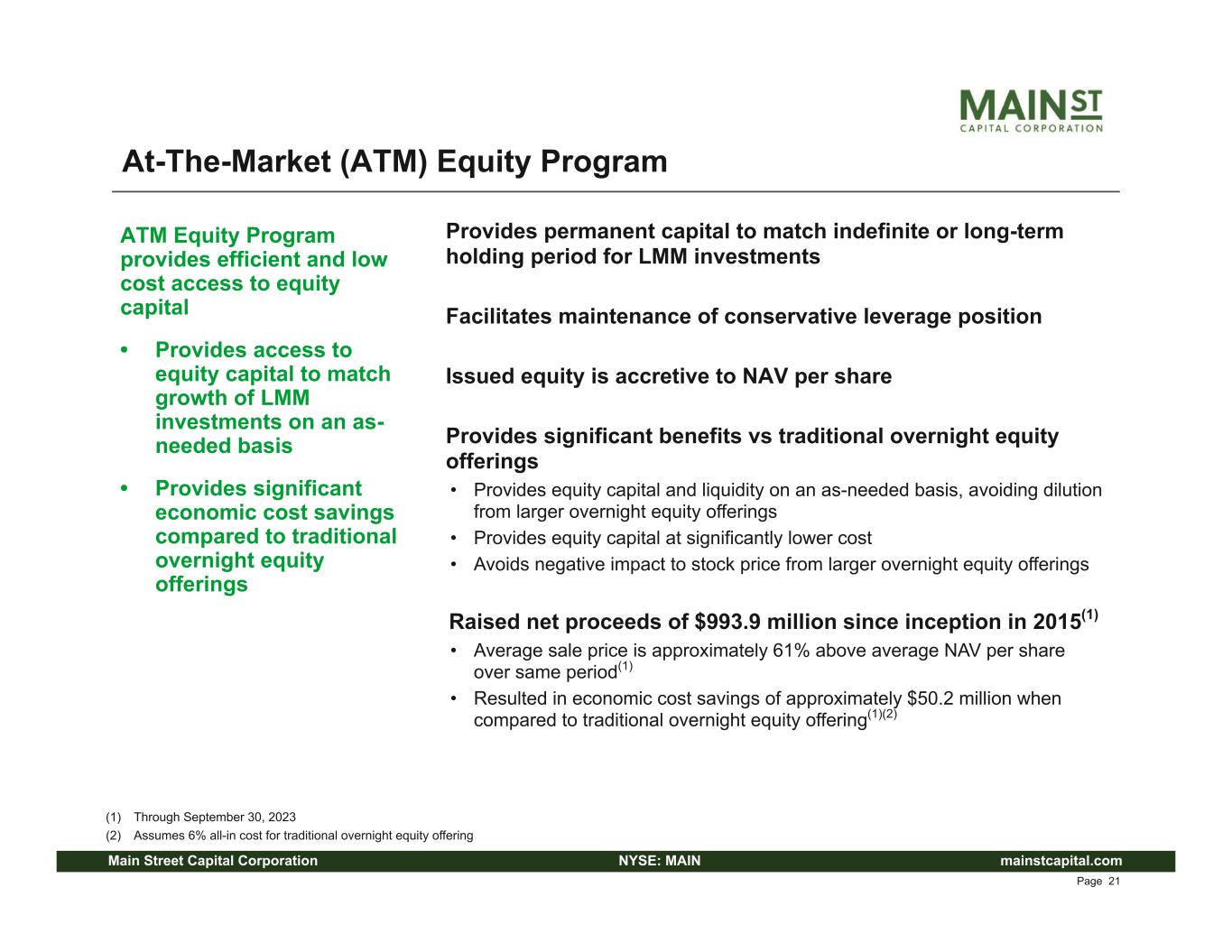 MAIN ST
CAPITAL CORPORATION

At-The-Market (ATM) Equity Program

ATM Equity Program provides efficient and low cost access to equity capital

• Provides access to equity capital to match growth of LMM investments on an as-needed basis

• Provides significant economic cost savings compared to traditional overnight equity offerings

Provides permanent capital to match indefinite or long-term holding period for LMM investments

Facilitates maintenance of conservative leverage position

Issued equity is accretive to NAV per share

Provides significant benefits vs traditional overnight equity offerings

• Provides equity capital and liquidity on an as-needed basis, avoiding dilution from larger overnight equity offerings
• Provides equity capital at significantly lower cost
• Avoids negative impact to stock price from larger overnight equity offerings

Raised net proceeds of \$993.9 million since inception in 2015$^{(1)}$

• Average sale price is approximately 61% above average NAV per share over same period$^{(1)}$
• Resulted in economic cost savings of approximately \$50.2 million when compared to traditional overnight equity offering$^{(1)(2)}$

(1) Through September 30, 2023
(2) Assumes 6% all-in cost for traditional overnight equity offering

Main Street Capital Corporation NYSE: MAIN mainstcapital.com

Page 21